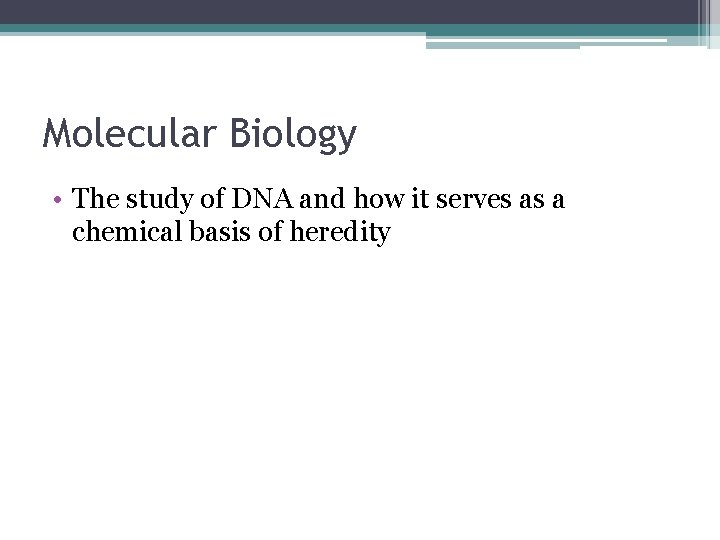 Molecular Biology

• The study of DNA and how it serves as a chemical basis of heredity